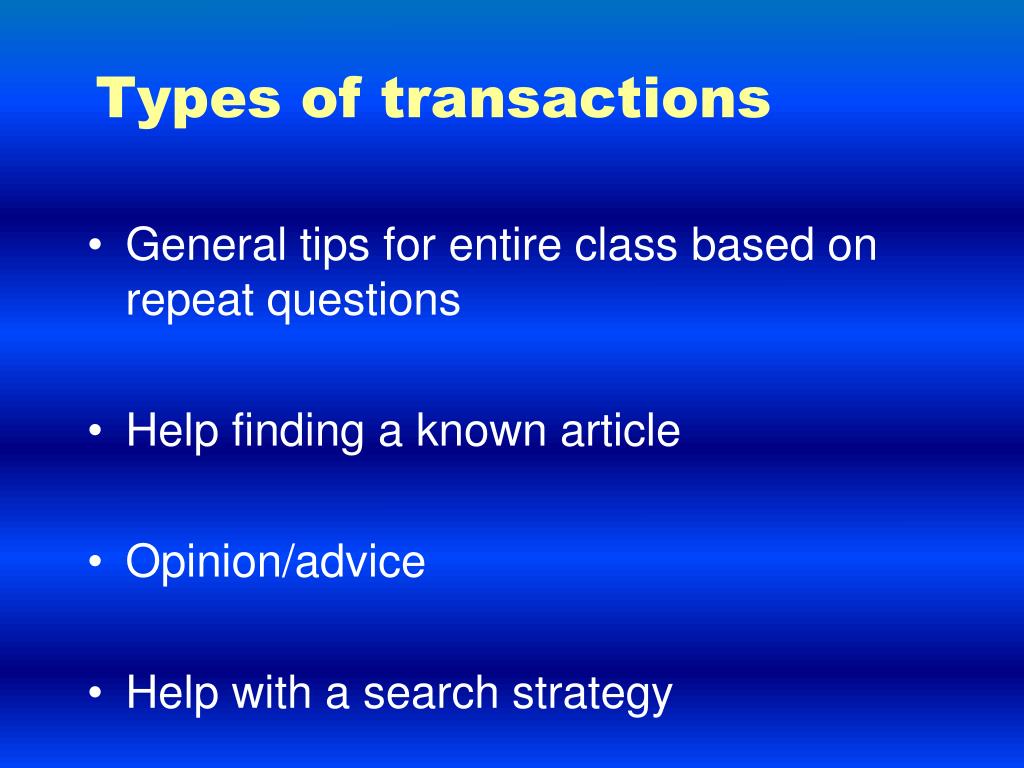 Types of transactions

• General tips for entire class based on repeat questions

• Help finding a known article

• Opinion/advice

• Help with a search strategy